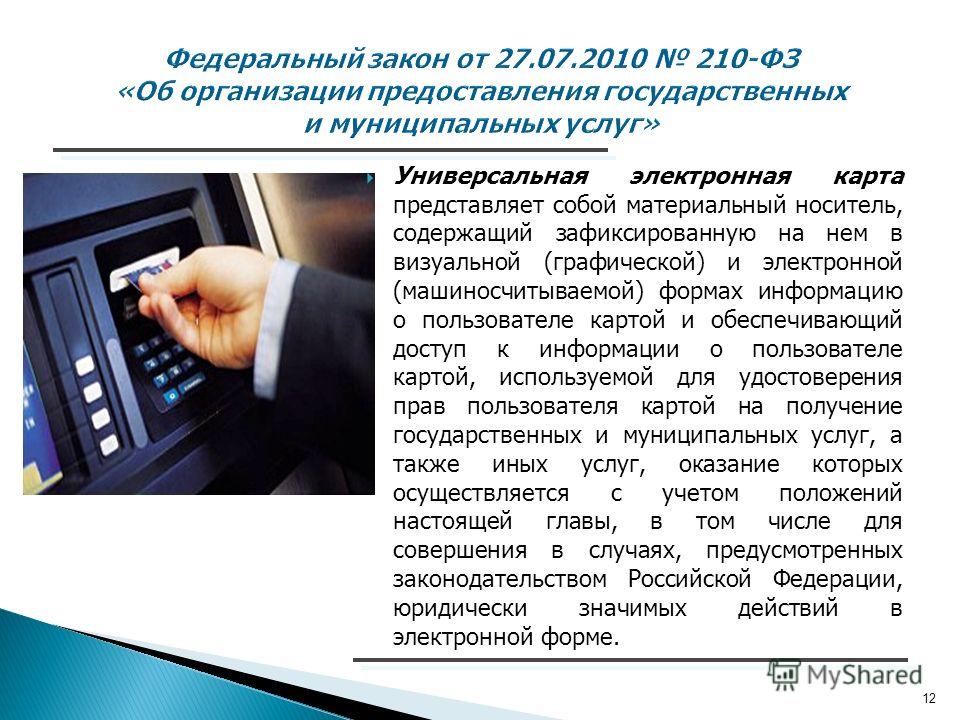 Федеральный закон от 27.07.2010 № 210-ФЗ «Об организации предоставления государственных и муниципальных услуг»

Универсальная электронная карта представляет собой материальный носитель, содержащий зафиксированную на нем в визуальной (графической) и электронной (машиносчитываемой) формах информацию о пользователе картой и обеспечивающий доступ к информации о пользователе картой, используемой для удостоверения прав пользователя картой на получение государственных и муниципальных услуг, а также иных услуг, оказание которых осуществляется с учетом положений настоящей главы, в том числе для совершения в случаях, предусмотренных законодательством Российской Федерации, юридически значимых действий в электронной форме.

MyShared

12